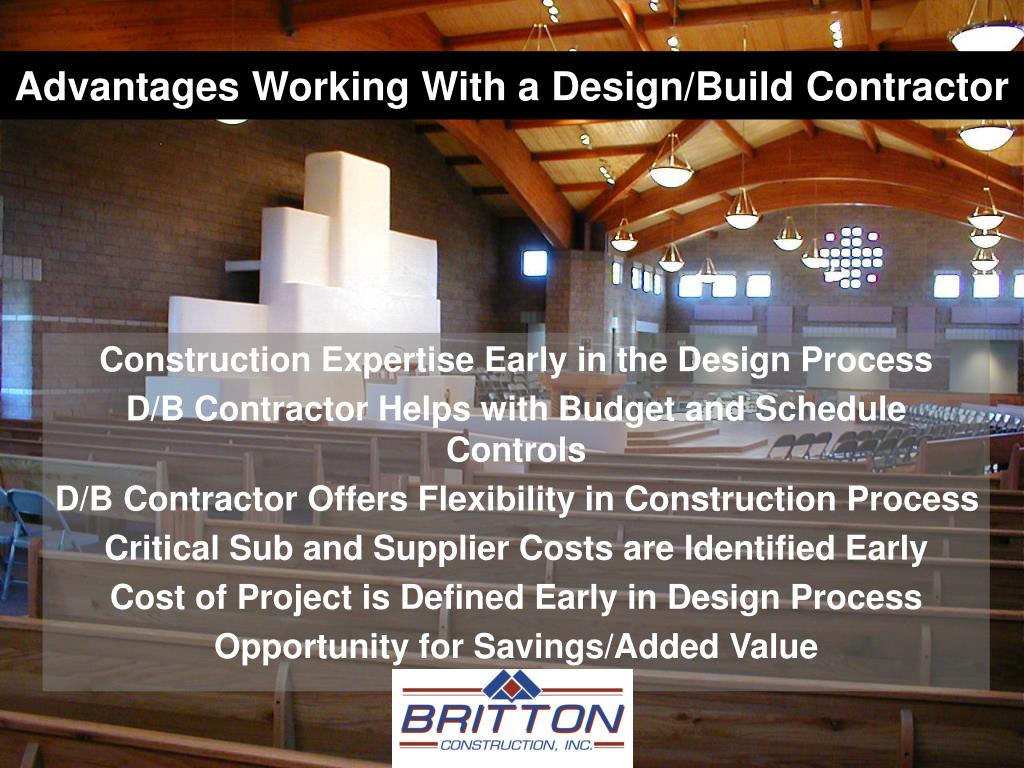 Advantages Working With a Design/Build Contractor

Construction Expertise Early in the Design Process
D/B Contractor Helps with Budget and Schedule Controls
D/B Contractor Offers Flexibility in Construction Process
Critical Sub and Supplier Costs are Identified Early
Cost of Project is Defined Early in Design Process
Opportunity for Savings/Added Value

BRITTON
CONSTRUCTION, INC.